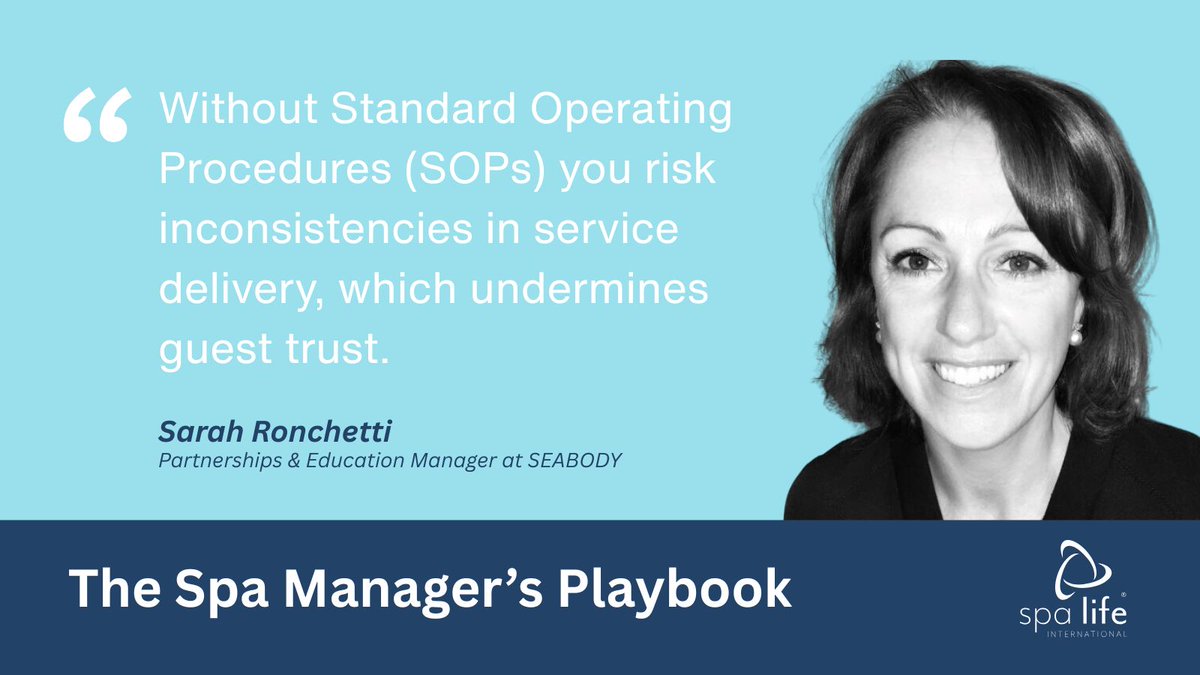 “ Without Standard Operating Procedures (SOPs) you risk inconsistencies in service delivery, which undermines guest trust.

Sarah Ronchetti
Partnerships & Education Manager at SEABODY

The Spa Manager’s Playbook

spa life®
INTERNATIONAL